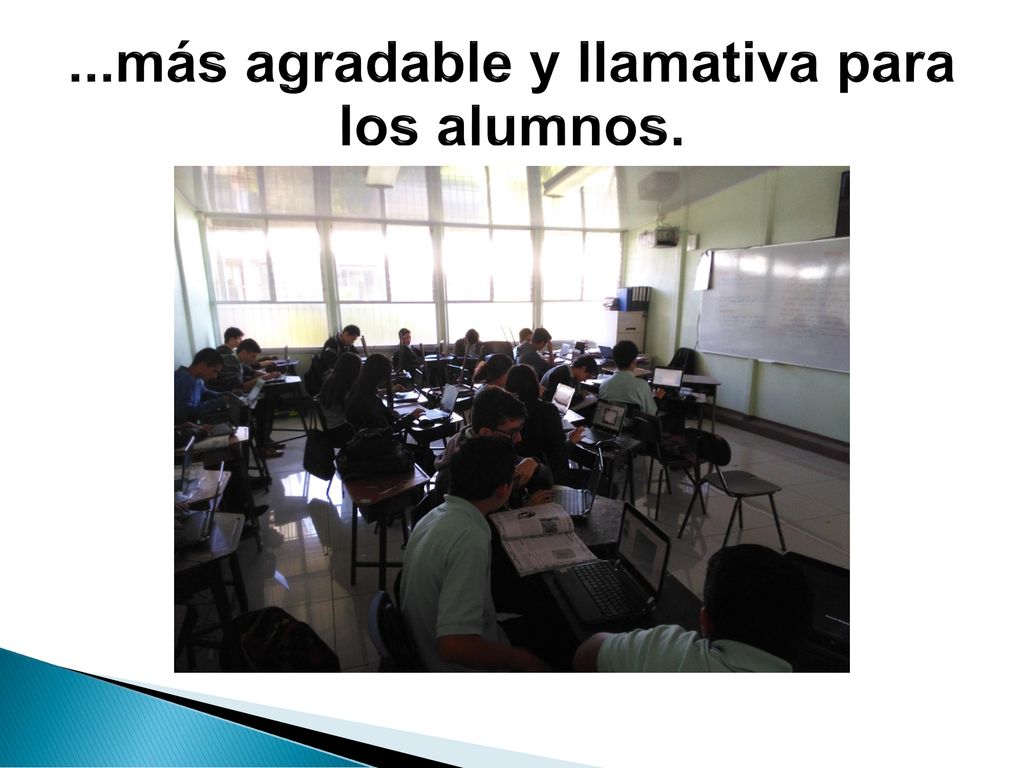 ...más agradable y llamativa para los alumnos.